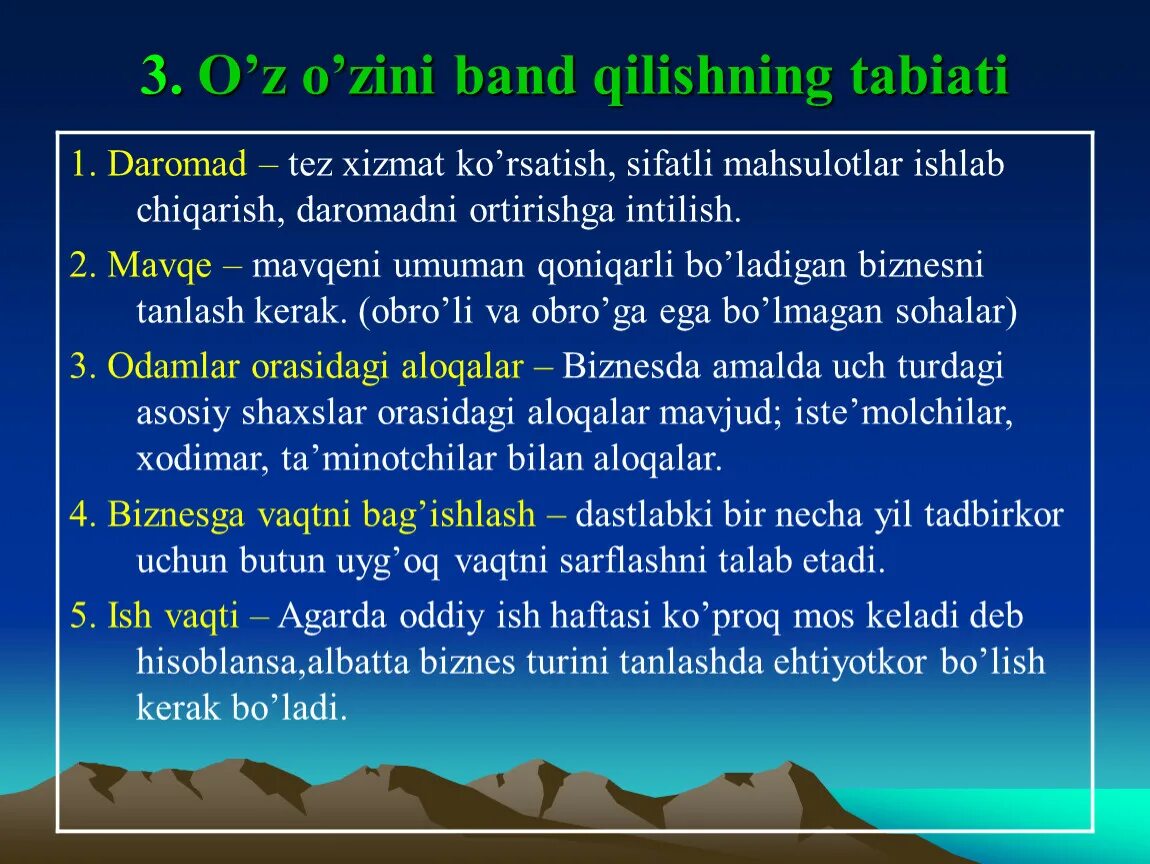 3. O’z o’zini band qilishning tabiati

1. Daromad – tez xizmat ko’rsatish, sifatli mahsulotlar ishlab chiqarish, daromadni ortirishga intilish.

2. Mavqe – mavqeni umuman qoniqarli bo’ladigan biznesni tanlash kerak. (obro’li va obro’ga ega bo’lmagan sohalar)

3. Odamlar orasidagi aloqalar – Biznesda amalda uch turdagi asosiy shaxslar orasidagi aloqalar mavjud; iste’molchilar, xodimar, ta’minotchilar bilan aloqalar.

4. Biznesga vaqtni bag’ishlash – dastlabki bir necha yil tadbirkor uchun butun uyg’oq vaqtni sarflashni talab etadi.

5. Ish vaqti – Agarda oddiy ish haftasi ko’proq mos keladi deb hisoblansa,albatta biznes turini tanlashda ehtiyotkor bo’lish kerak bo’ladi.